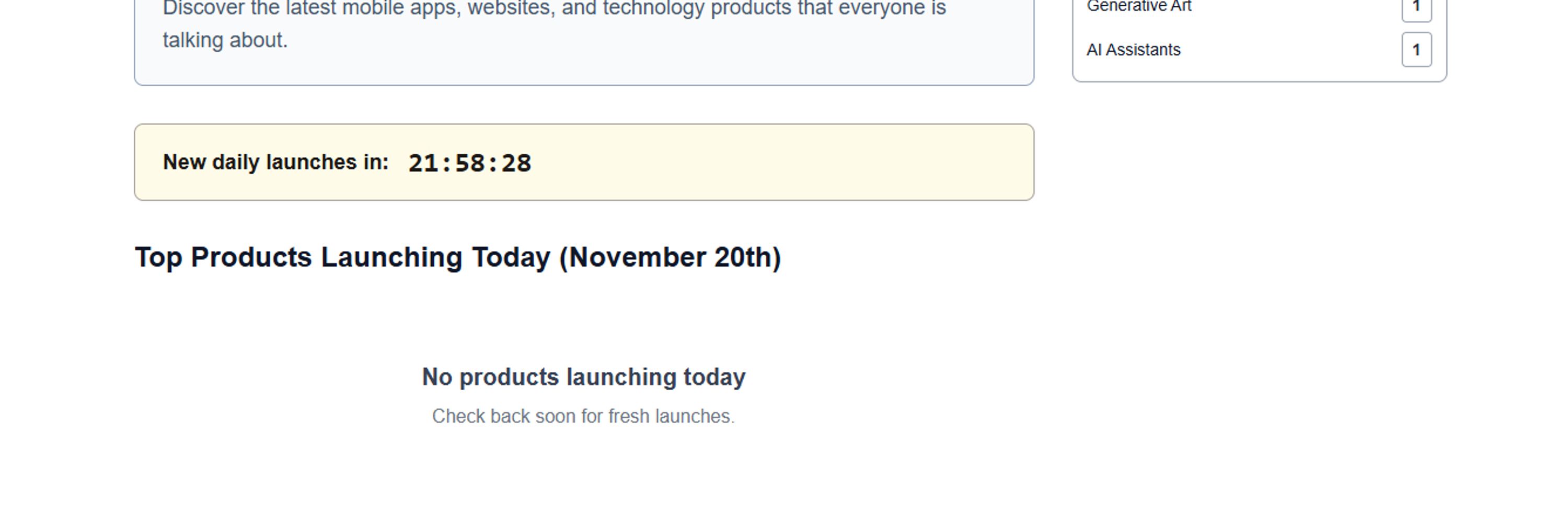 Discover the latest mobile apps, websites, and technology products that everyone is talking about.

New daily launches in: 21:58:28

Top Products Launching Today (November 20th)

No products launching today

Check back soon for fresh launches.

Generative Art 1

AI Assistants 1